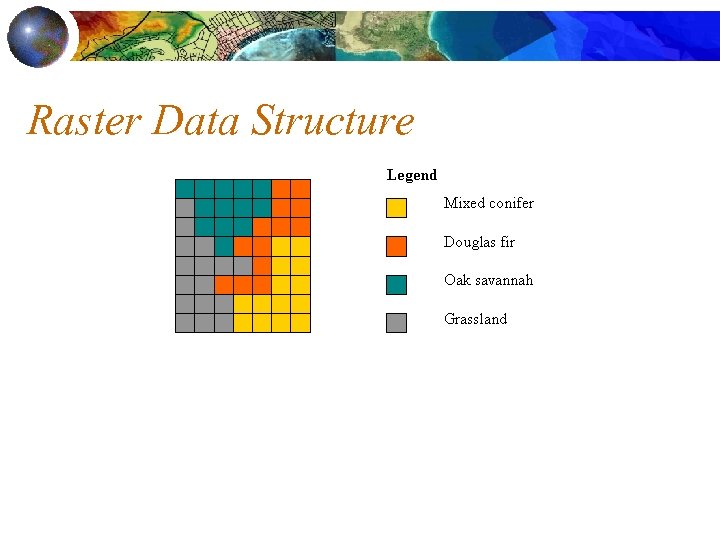 Raster Data Structure

Legend

Mixed conifer

Douglas fir

Oak savannah

Grassland